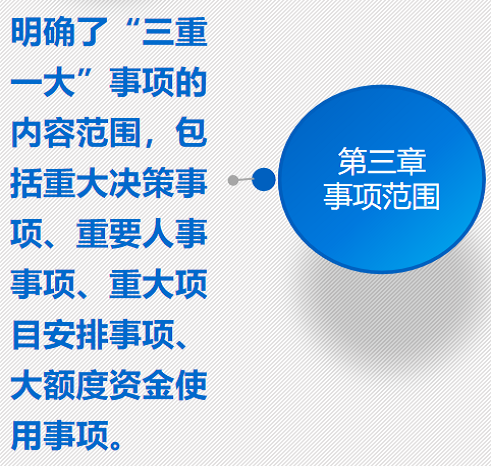 明确了“三重一大”事项的内容范围，包括重大决策事项、重要人事事项、重大项目安排事项、大额度资金使用事项。

第三章
事项范围